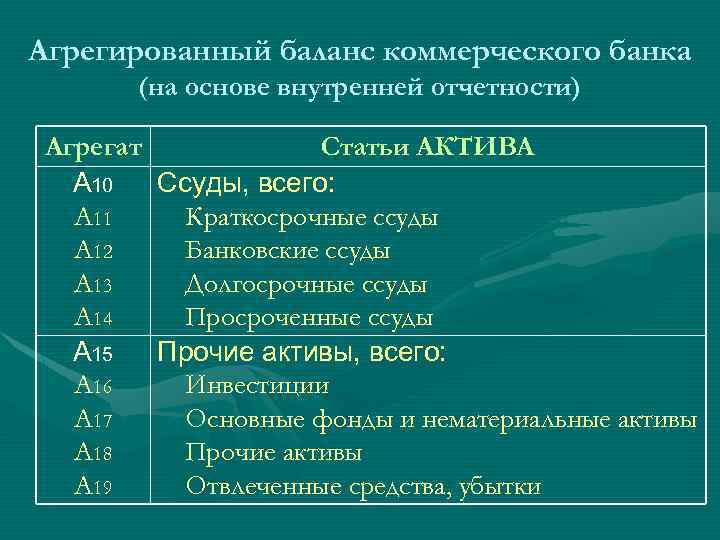 Агрегированный баланс коммерческого банка
(на основе внутренней отчетности)

| Агрегат | Статьи АКТИВА |
|---|---|
| А10 | Ссуды, всего: |
| А11 | Краткосрочные ссуды |
| А12 | Банковские ссуды |
| А13 | Долгосрочные ссуды |
| А14 | Просроченные ссуды |
| А15 | Прочие активы, всего: |
| А16 | Инвестиции |
| А17 | Основные фонды и нематериальные активы |
| А18 | Прочие активы |
| А19 | Отвлеченные средства, убытки |